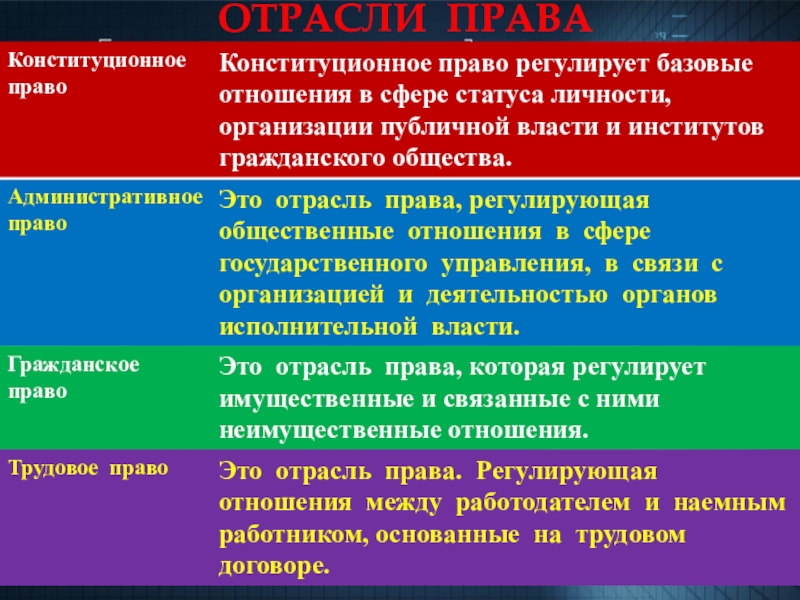 ОТРАСЛИ ПРАВА

| | |
|---|---|
| Конституционное право | Конституционное право регулирует базовые отношения в сфере статуса личности, организации публичной власти и институтов гражданского общества. |
| Административное право | Это отрасль права, регулирующая общественные отношения в сфере государственного управления, в связи с организацией и деятельностью органов исполнительной власти. |
| Гражданское право | Это отрасль права, которая регулирует имущественные и связанные с ними неимущественные отношения. |
| Трудовое право | Это отрасль права. Регулирующая отношения между работодателем и наемным работником, основанные на трудовом договоре. |